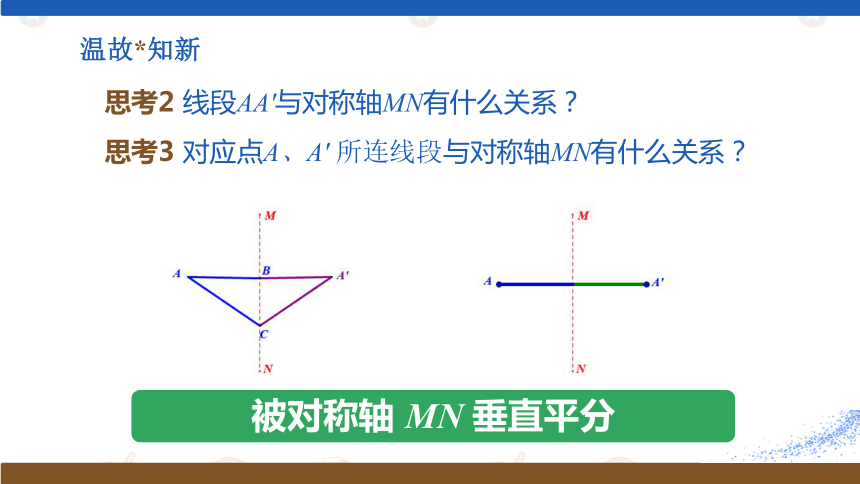 温故*知新

思考2 线段$AA'$与对称轴$MN$有什么关系？

思考3 对应点$A$、$A'$ 所连线段与对称轴$MN$有什么关系？

M
A B A'
C
N

M
A A'
N

被对称轴 $MN$ 垂直平分